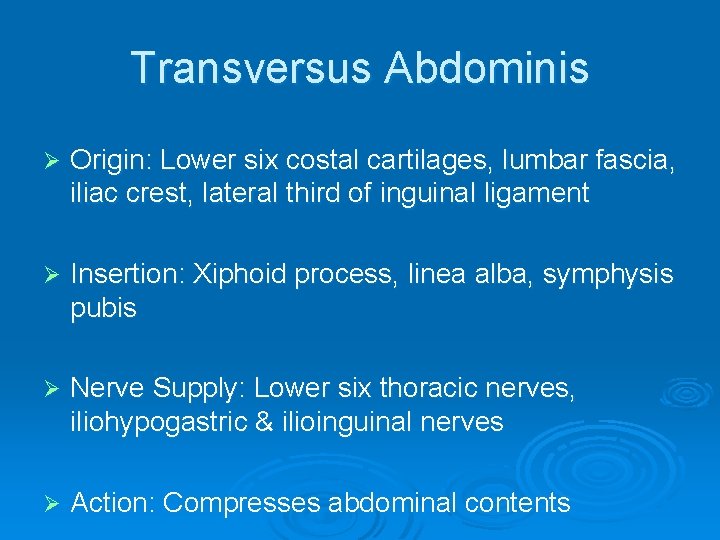 Transversus Abdominis

➢ Origin: Lower six costal cartilages, lumbar fascia, iliac crest, lateral third of inguinal ligament

➢ Insertion: Xiphoid process, linea alba, symphysis pubis

➢ Nerve Supply: Lower six thoracic nerves, iliohypogastric & ilioinguinal nerves

➢ Action: Compresses abdominal contents